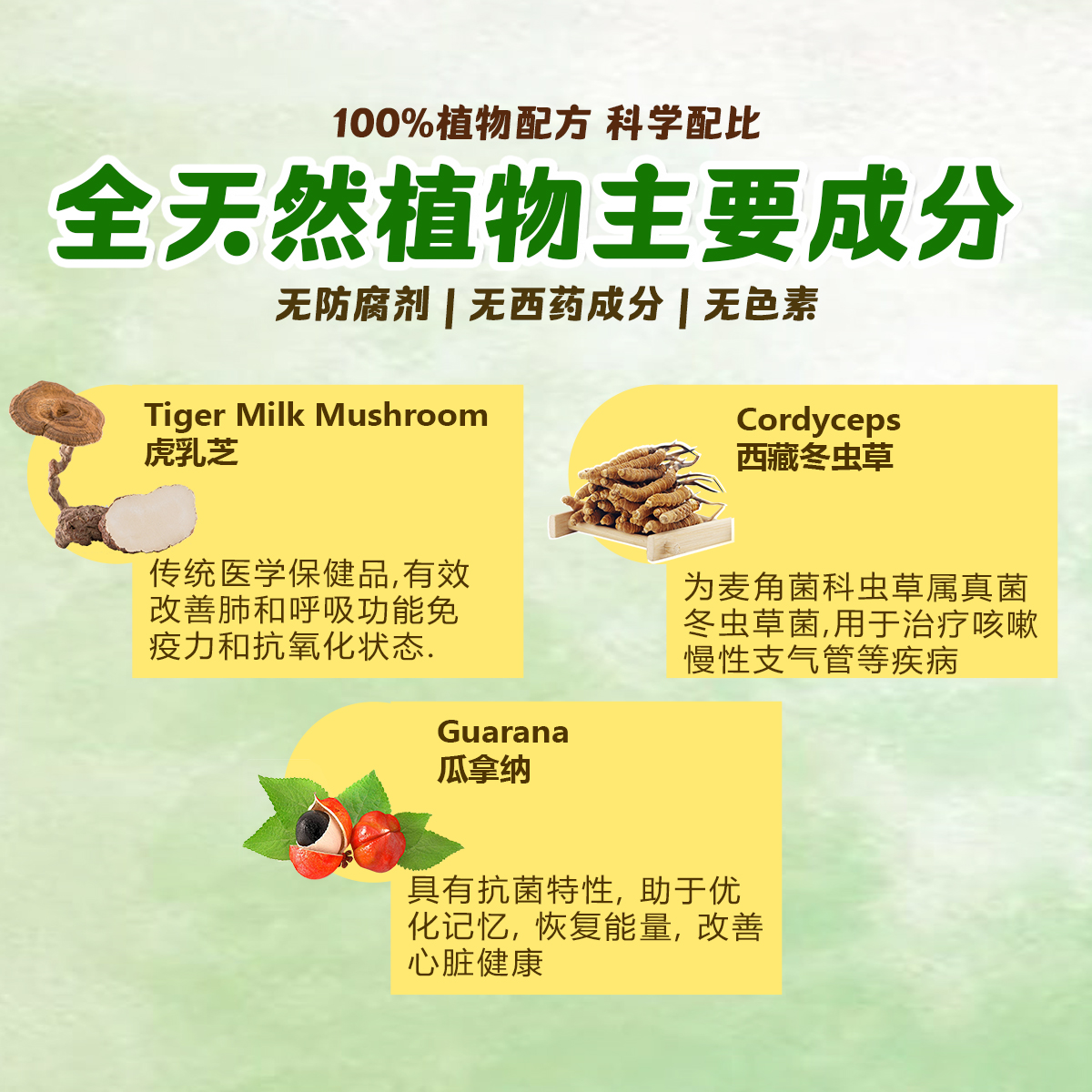 100%植物配方 科学配比

全天然植物主要成分

无防腐剂 | 无西药成分 | 无色素

Tiger Milk Mushroom
虎乳芝

传统医学保健品,有效改善肺和呼吸功能免疫力和抗氧化状态.

Cordyceps
西藏冬虫草

为麦角菌科虫草属真菌冬虫草菌,用于治疗咳嗽慢性支气管等疾病

Guarana
瓜拿纳

具有抗菌特性, 助于优化记忆, 恢复能量, 改善心脏健康